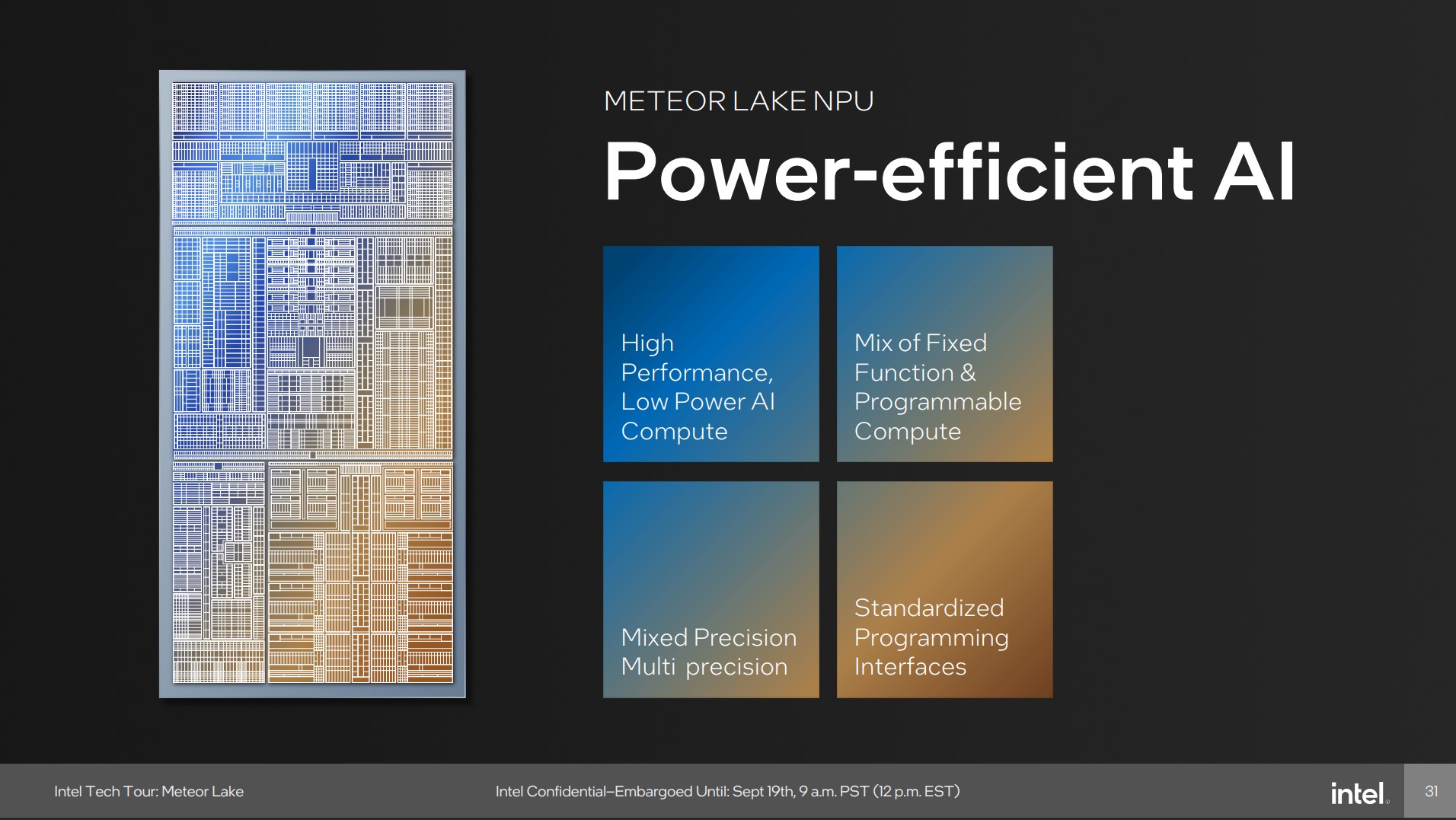 METEOR LAKE NPU

Power-efficient AI

High Performance, Low Power AI Compute

Mix of Fixed Function & Programmable Compute

Mixed Precision Multi precision

Standardized Programming Interfaces

Intel Tech Tour: Meteor Lake

Intel Confidential–Embargoed Until: Sept 19th, 9 a.m. PST (12 p.m. EST)

intel.

31